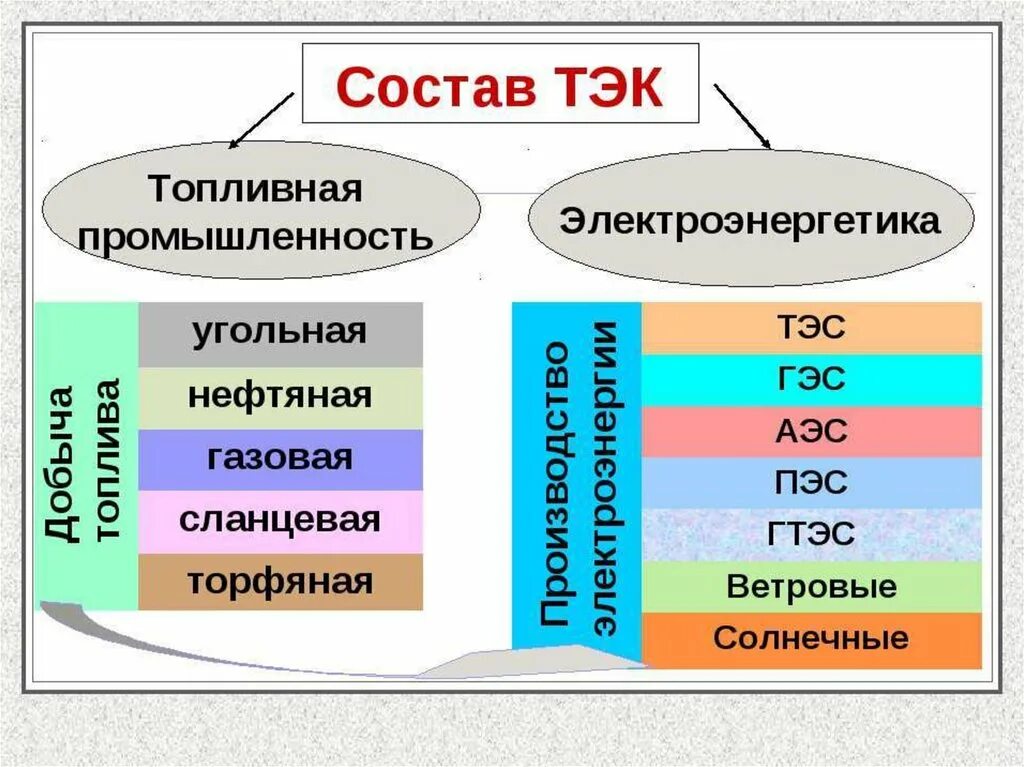 Состав ТЭК

Топливная промышленность

Электроэнергетика

Добыча топлива

угольная
нефтяная
газовая
сланцевая
торфяная

Производство электроэнергии

ТЭС
ГЭС
АЭС
ПЭС
ГТЭС
Ветровые
Солнечные